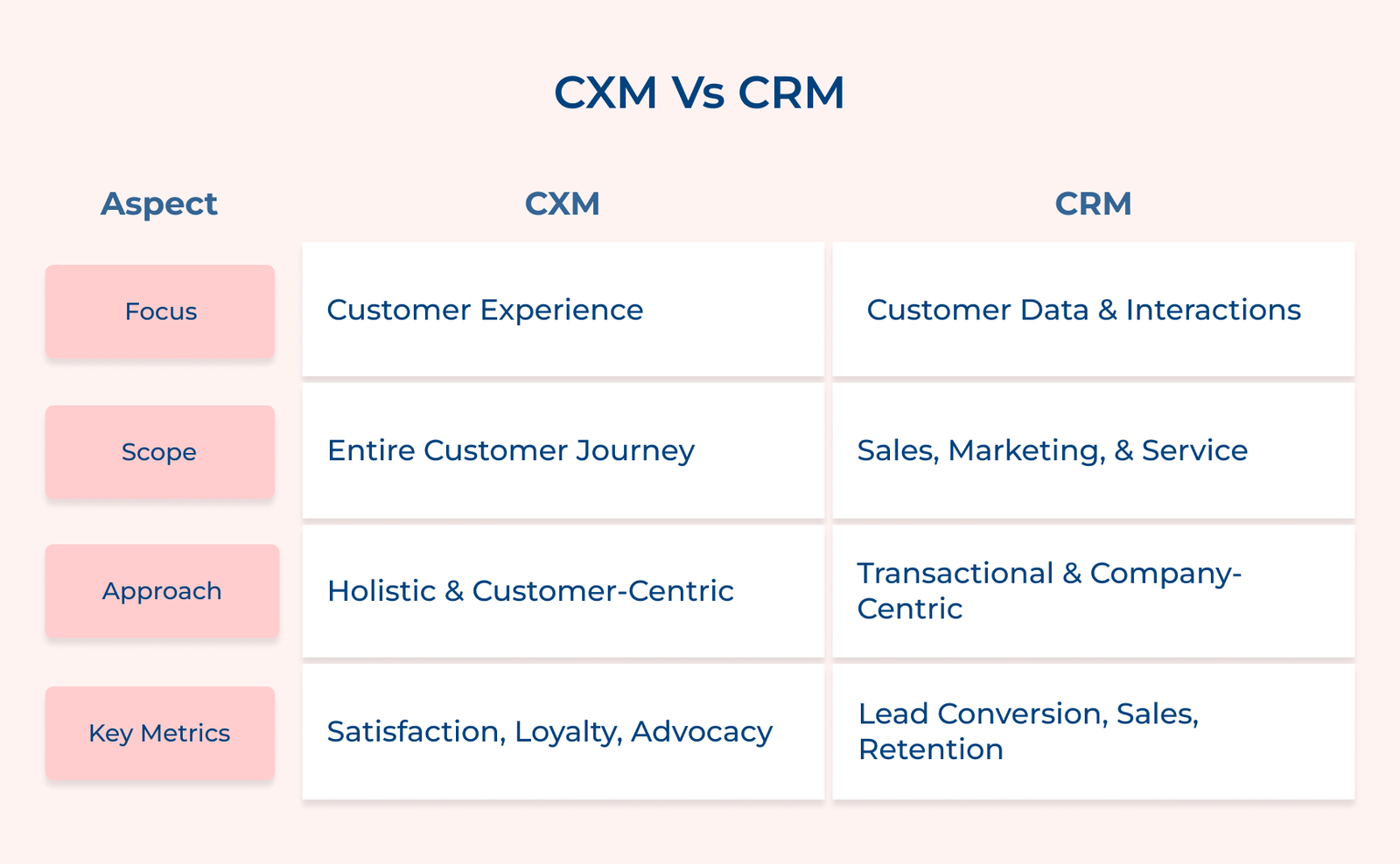 CXM Vs CRM

| Aspect | CXM | CRM |
|---|---|---|
| Focus | Customer Experience | Customer Data & Interactions |
| Scope | Entire Customer Journey | Sales, Marketing, & Service |
| Approach | Holistic & Customer-Centric | Transactional & Company-Centric |
| Key Metrics | Satisfaction, Loyalty, Advocacy | Lead Conversion, Sales, Retention |